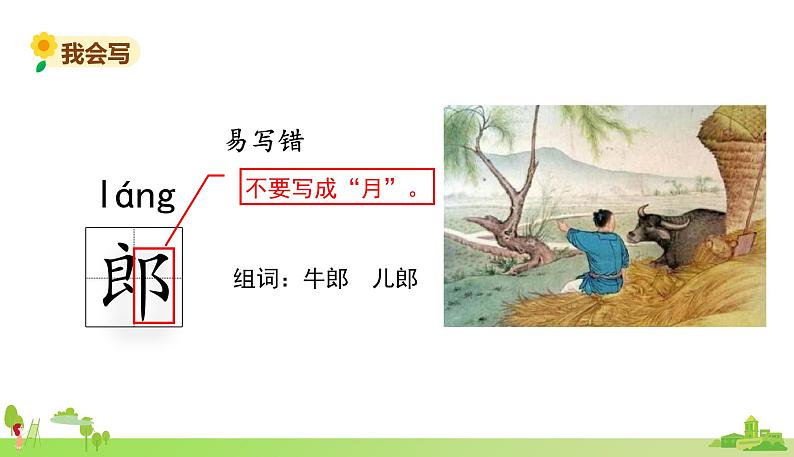 我会写

易写错

láng

不要写成“月”。

郎

组词：牛郎　儿郎